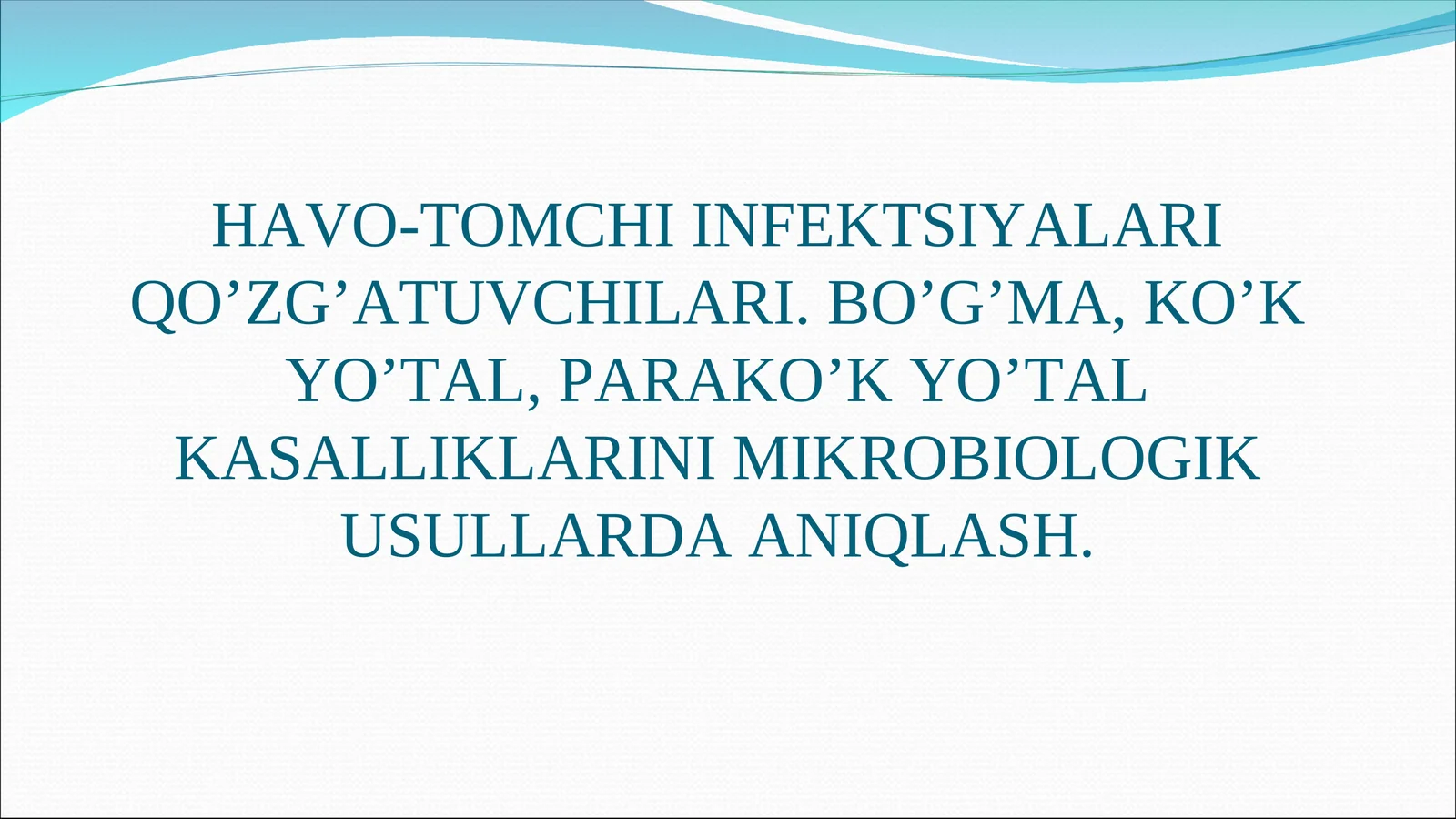 HAVO-TOMCHI INFEKTSIYALARI QO’ZG’ATUVCHILARI. BO’G’MA, KO’K YO’TAL, PARAKO’K YO’TAL KASALLIKLARINI MIKROBIOLOGIK USULLARDA ANIQLASH.